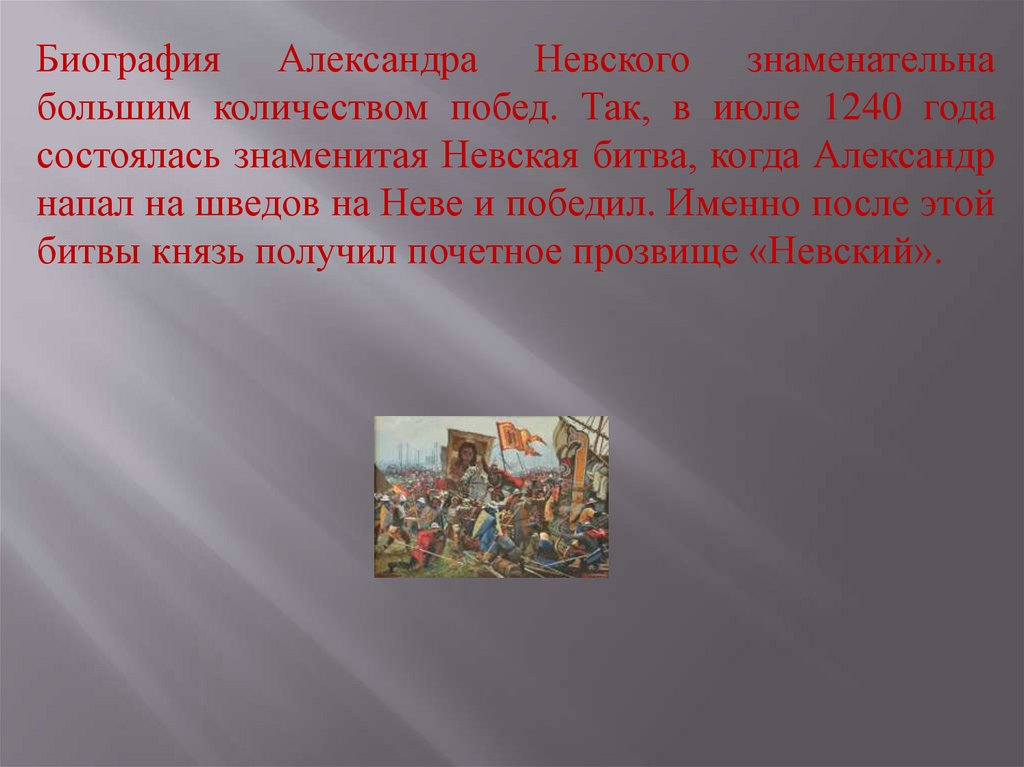 Биография Александра Невского знаменательна большим количеством побед. Так, в июле 1240 года состоялась знаменитая Невская битва, когда Александр напал на шведов на Неве и победил. Именно после этой битвы князь получил почетное прозвище «Невский».